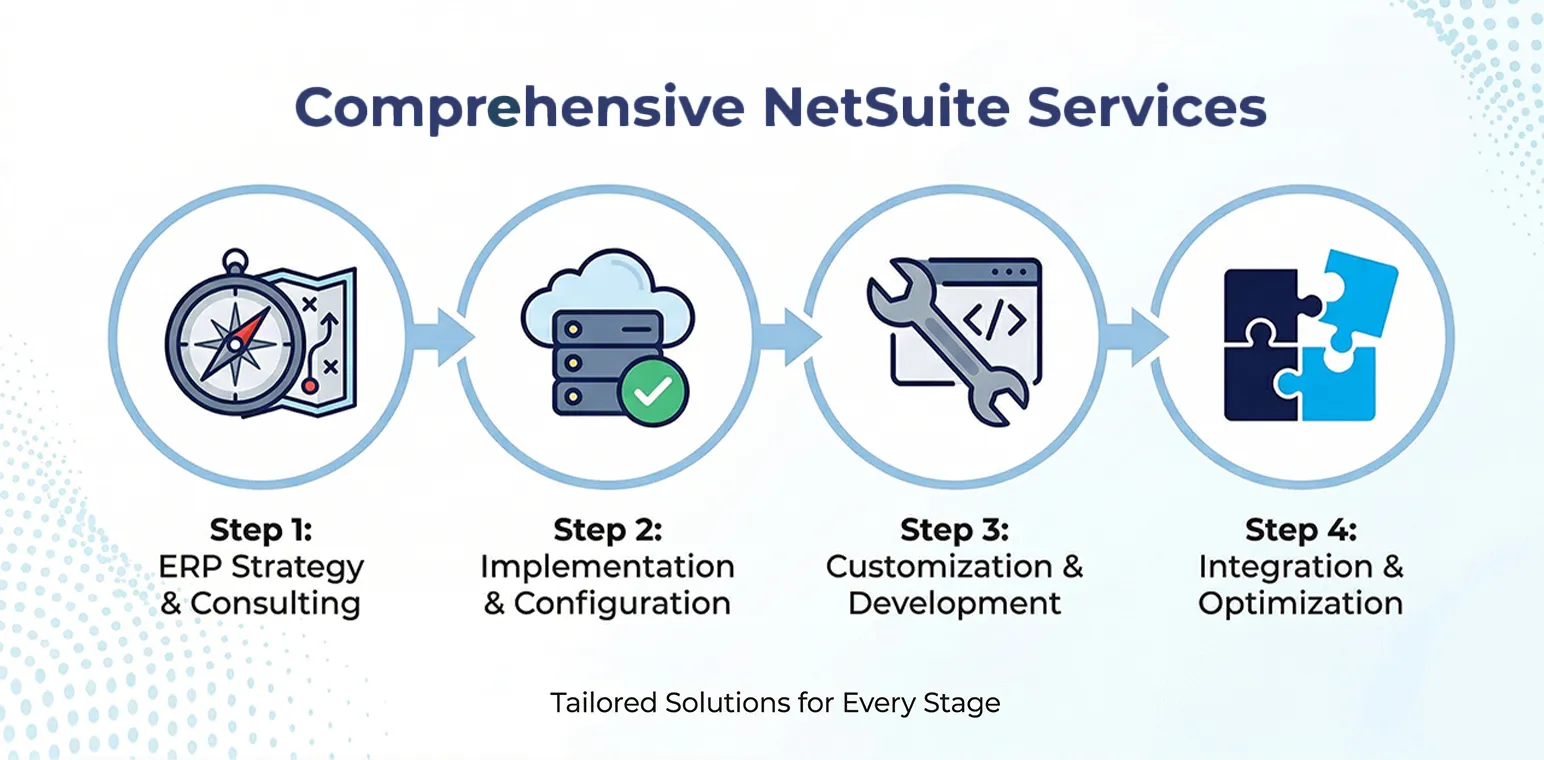 Comprehensive NetSuite Services

</>

Step 1:
ERP Strategy & Consulting

Step 2:
Implementation & Configuration

Step 3:
Customization & Development

Step 4:
Integration & Optimization

Tailored Solutions for Every Stage